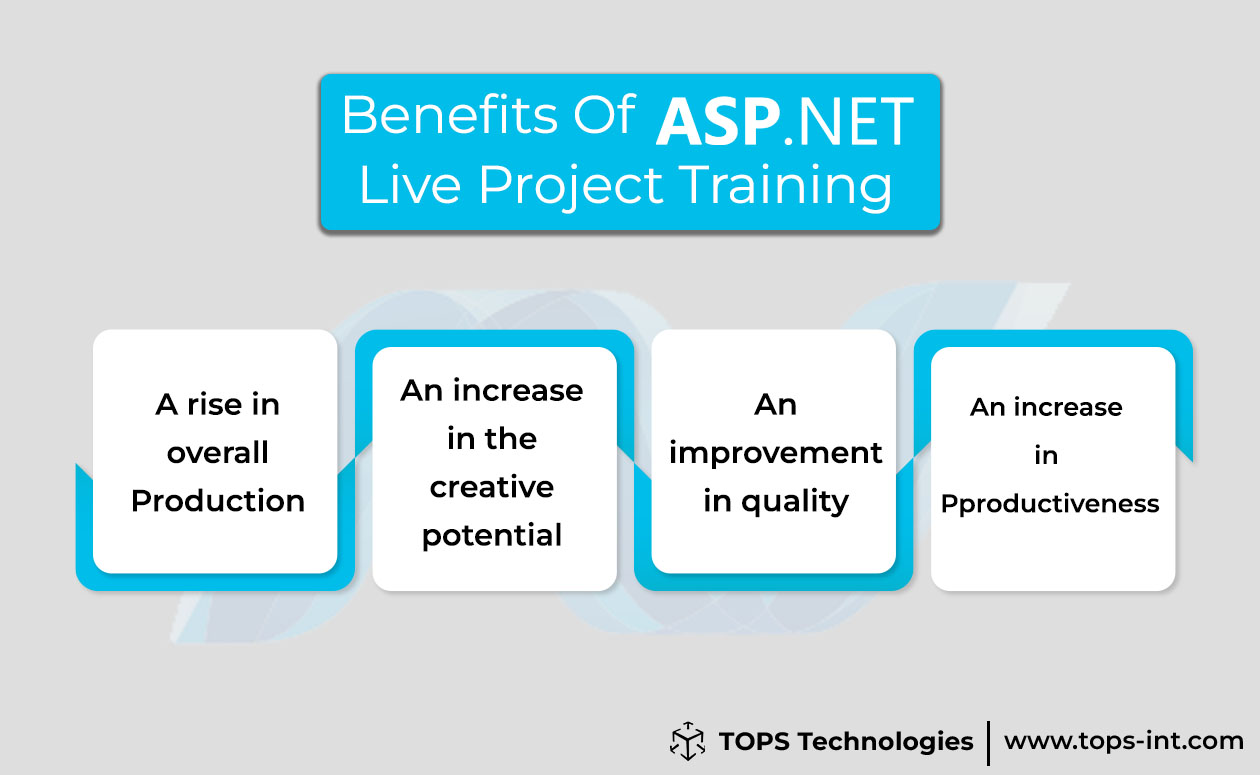 Benefits Of ASP.NET Live Project Training

A rise in overall Production

An increase in the creative potential

An improvement in quality

An increase in Pproductiveness

TOPS Technologies | www.tops-int.com